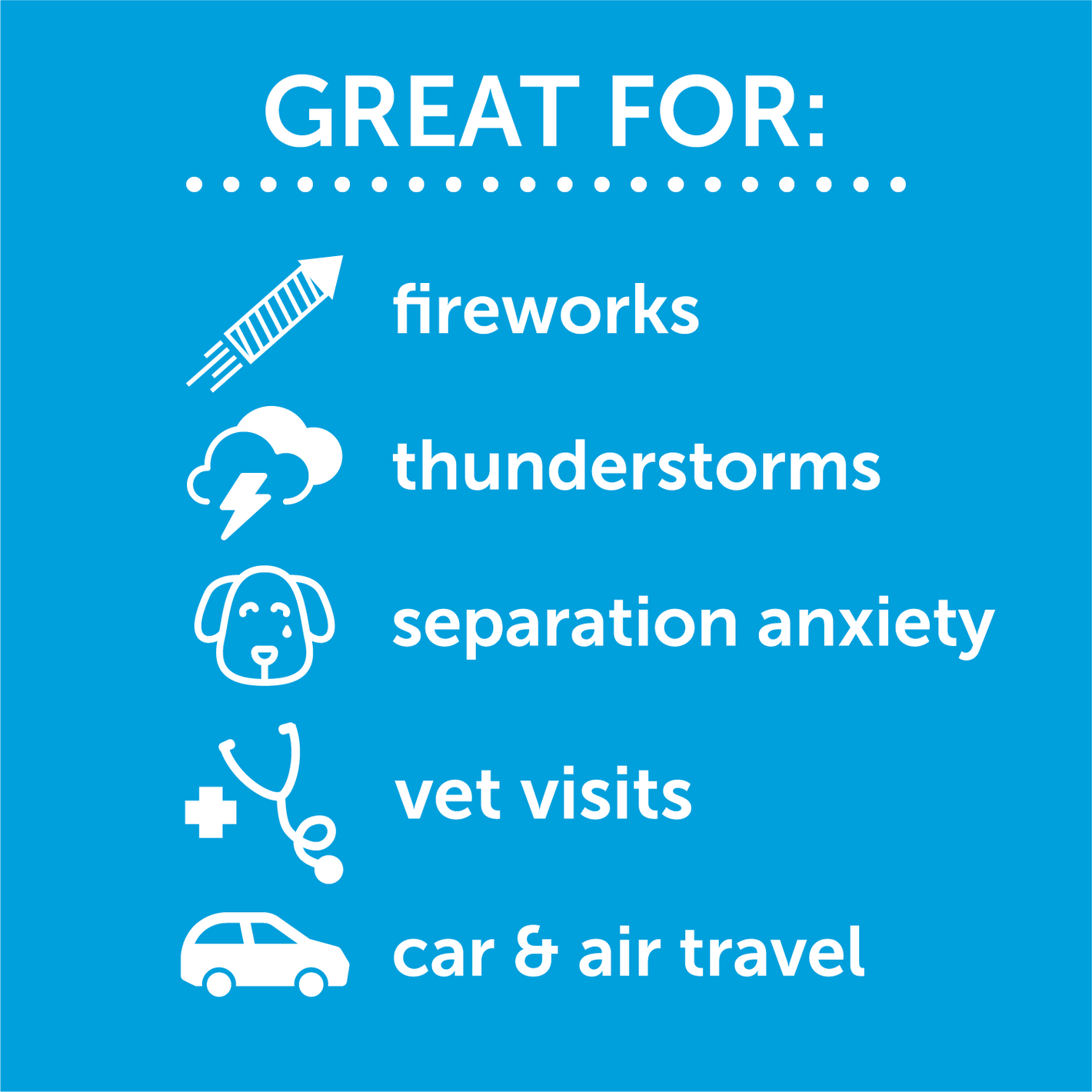 GREAT FOR:

fireworks

thunderstorms

separation anxiety

vet visits

car & air travel